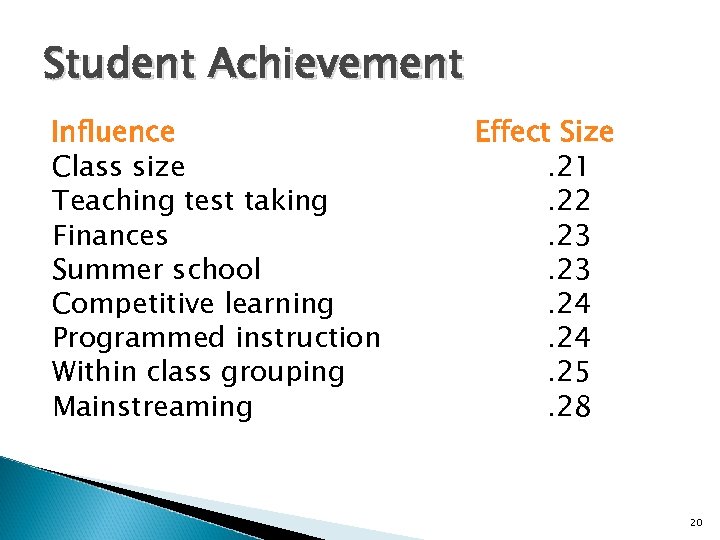 Student Achievement

| Influence | Effect Size |
|---|---|
| Class size | .21 |
| Teaching test taking | .22 |
| Finances | .23 |
| Summer school | .23 |
| Competitive learning | .24 |
| Programmed instruction | .24 |
| Within class grouping | .25 |
| Mainstreaming | .28 |

20